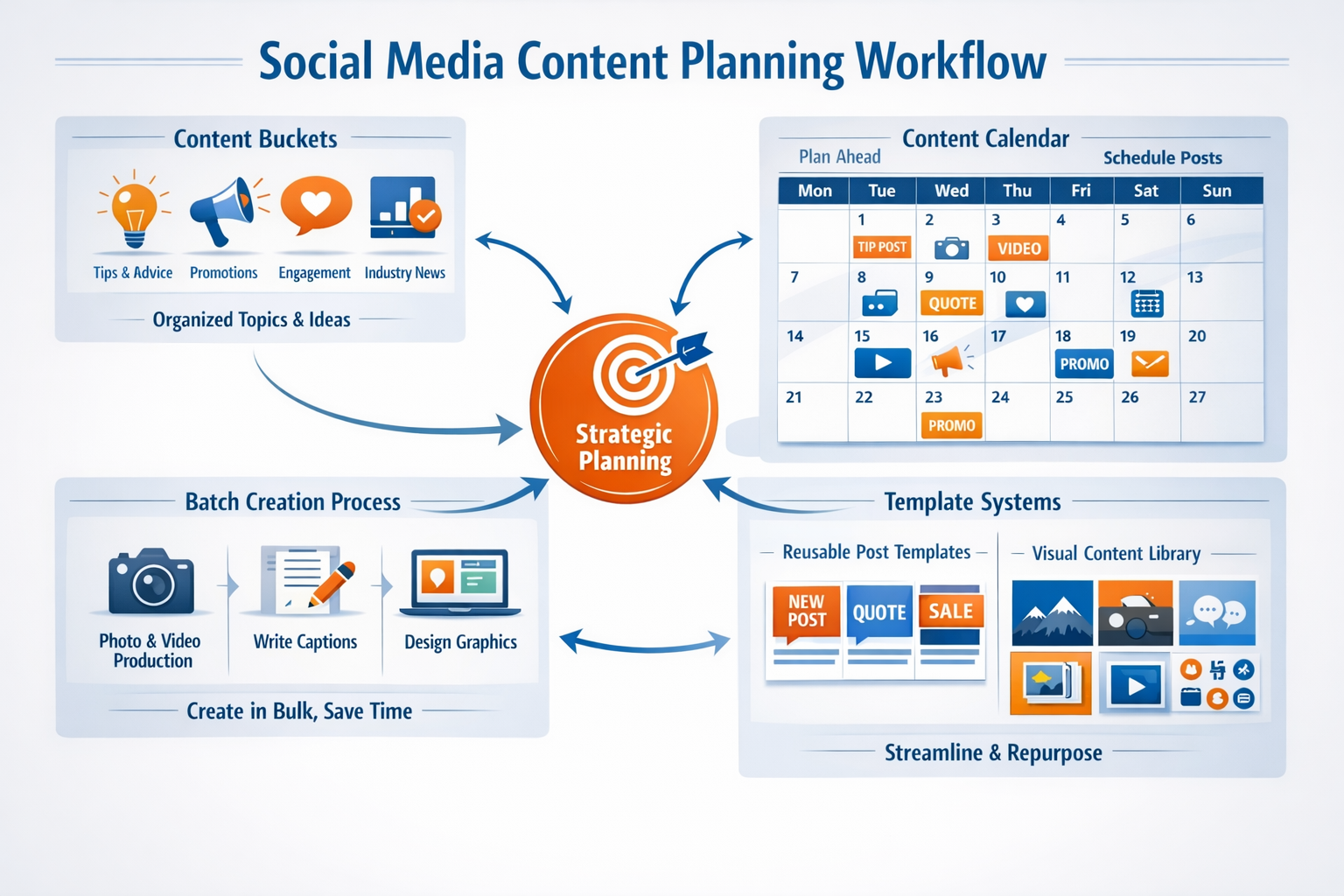 Social Media Content Planning Workflow

Content Buckets

Tips & Advice
Promotions
Engagement
Industry News

Organized Topics & Ideas

Content Calendar

Plan Ahead
Schedule Posts

| Mon | Tue | Wed | Thu | Fri | Sat | Sun |
|---|---|---|---|---|---|---|
| | 1 TIP POST | 2 | 3 VIDEO | 4 | 5 | 6 |
| 7 | 8 | 9 QUOTE | 10 | 11 | 12 | 13 |
| 14 | 15 | 16 | 17 | 18 PROMO | 19 | 20 |
| 21 | 22 | 23 PROMO | 24 | 25 | 26 | 27 |

Strategic Planning

Batch Creation Process

Photo & Video Production
Write Captions
Design Graphics

Create in Bulk, Save Time

Template Systems

Reusable Post Templates
NEW POST
QUOTE
SALE

Visual Content Library

Streamline & Repurpose